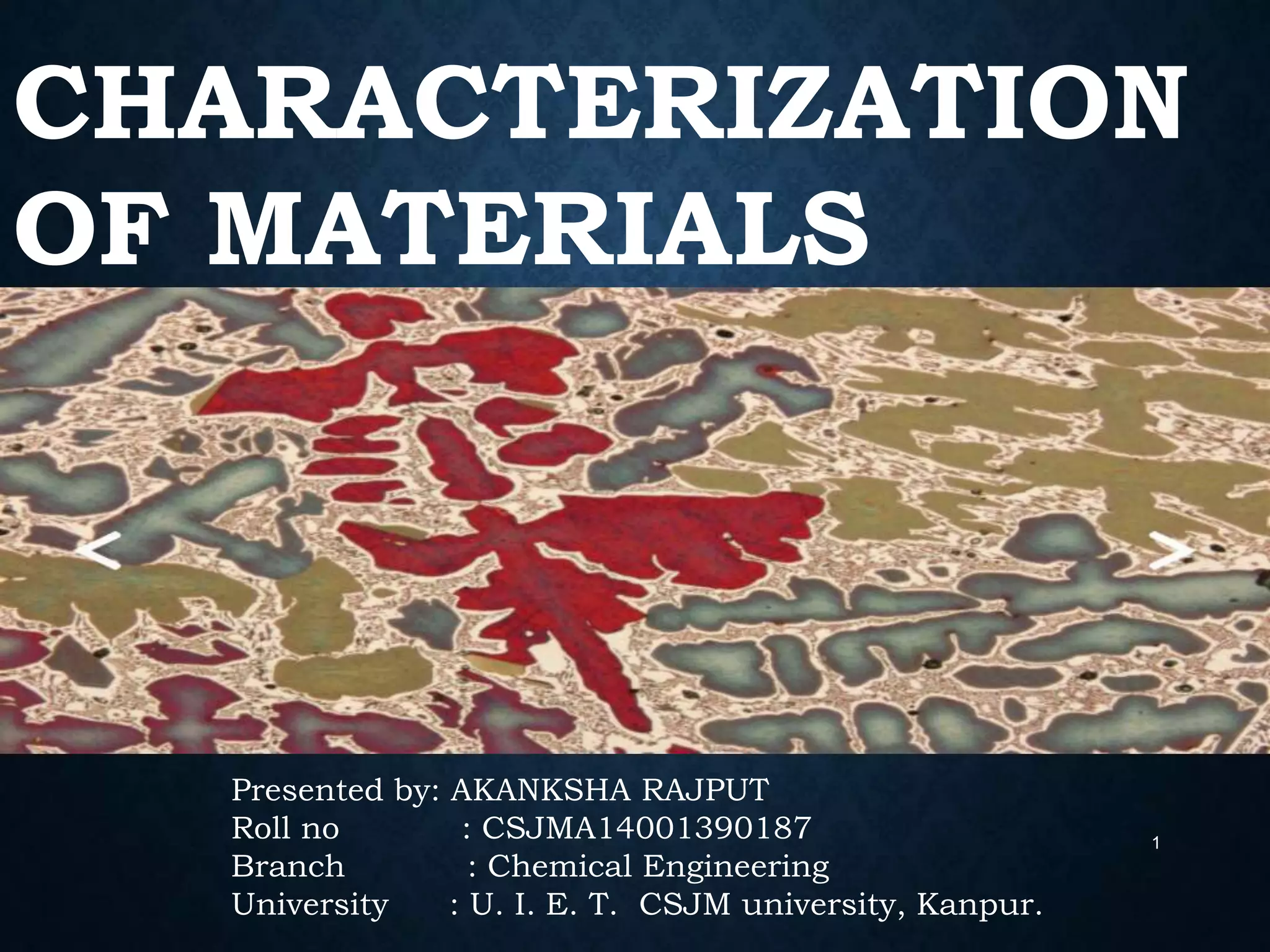 CHARACTERIZATION OF MATERIALS

<

>

Presented by: AKANKSHA RAJPUT
Roll no : CSJMA14001390187
Branch : Chemical Engineering
University : U. I. E. T. CSJM university, Kanpur.

1